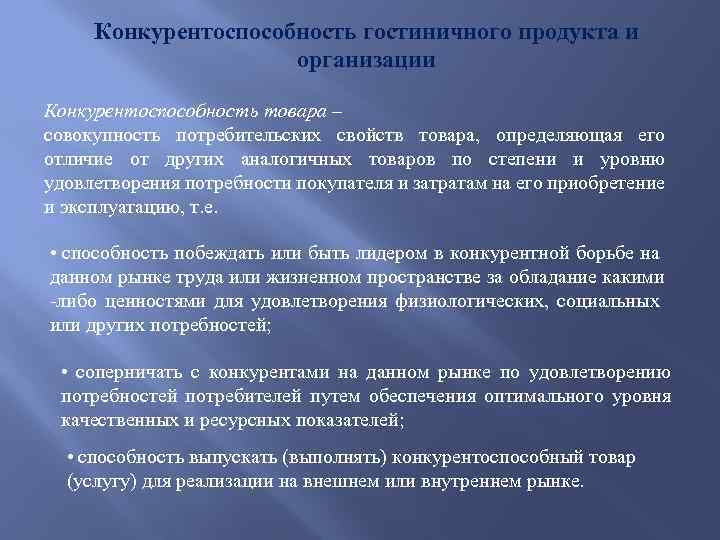 Конкурентоспособность гостиничного продукта и организации

Конкурентоспособность товара – совокупность потребительских свойств товара, определяющая его отличие от других аналогичных товаров по степени и уровню удовлетворения потребности покупателя и затратам на его приобретение и эксплуатацию, т.е.

• способность побеждать или быть лидером в конкурентной борьбе на данном рынке труда или жизненном пространстве за обладание какими -либо ценностями для удовлетворения физиологических, социальных или других потребностей;

• соперничать с конкурентами на данном рынке по удовлетворению потребностей потребителей путем обеспечения оптимального уровня качественных и ресурсных показателей;

• способность выпускать (выполнять) конкурентоспособный товар (услугу) для реализации на внешнем или внутреннем рынке.